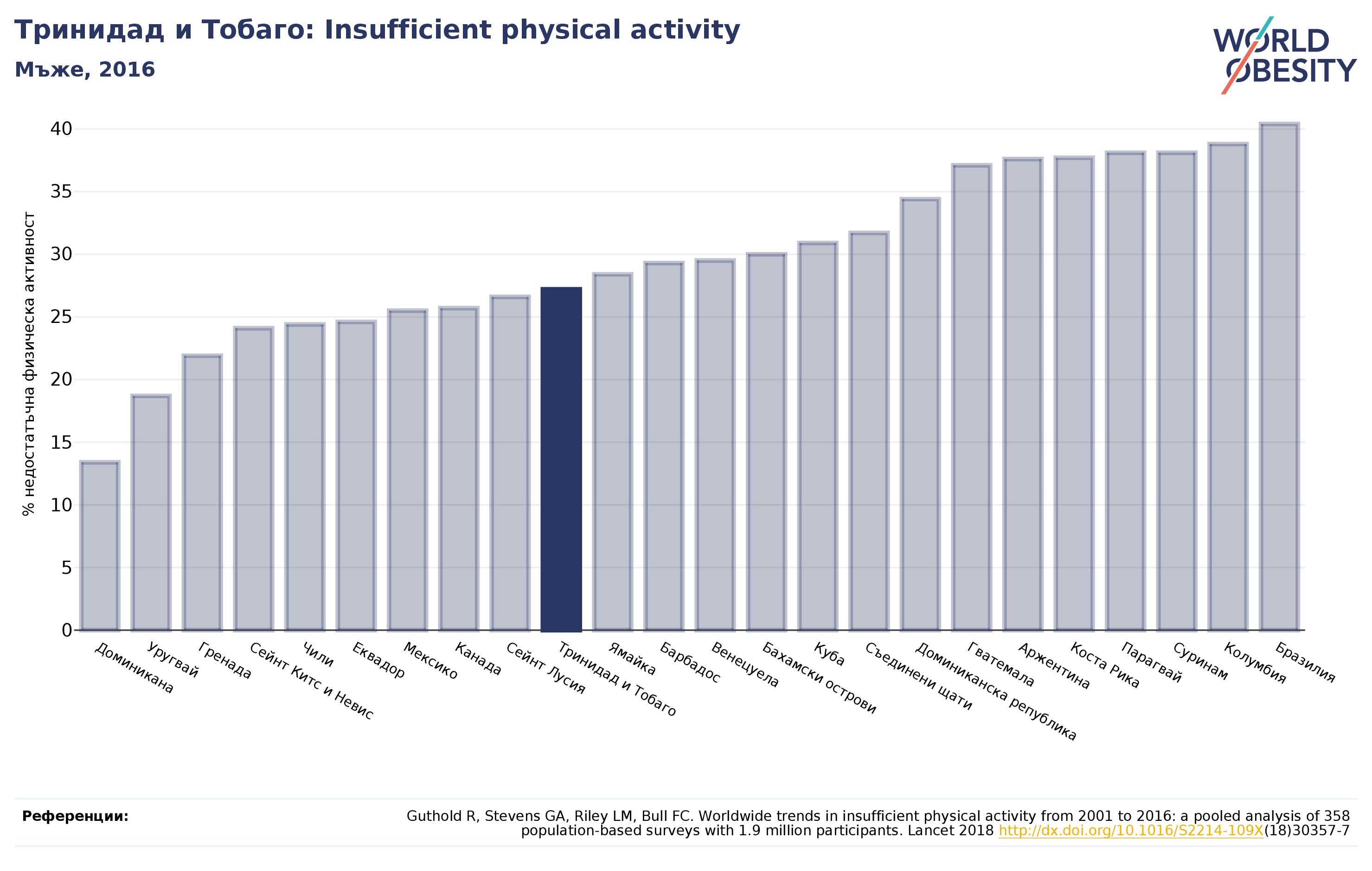 Тринидад и Тобаго: Insufficient physical activity
Мъже, 2016

WORLD OBESITY

% недостатъчна физическа активност

40
35
30
25
20
15
10
5
0

Доминикана
Уругвай
Гренада
Сейнт Китс и Невис
Чили
Еквадор
Мексико
Канада
Сейнт Лусия
Тринидад и Тобаго
Ямайка
Барбадос
Венецуела
Бахамски острови
Куба
Съединени щати
Доминиканска република
Гватемала
Аржентина
Коста Рика
Парагвай
Суринам
Колумбия
Бразилия

Референции:
Guthold R, Stevens GA, Riley LM, Bull FC. Worldwide trends in insufficient physical activity from 2001 to 2016: a pooled analysis of 358 population-based surveys with 1.9 million participants. Lancet 2018 http://dx.doi.org/10.1016/S2214-109X(18)30357-7